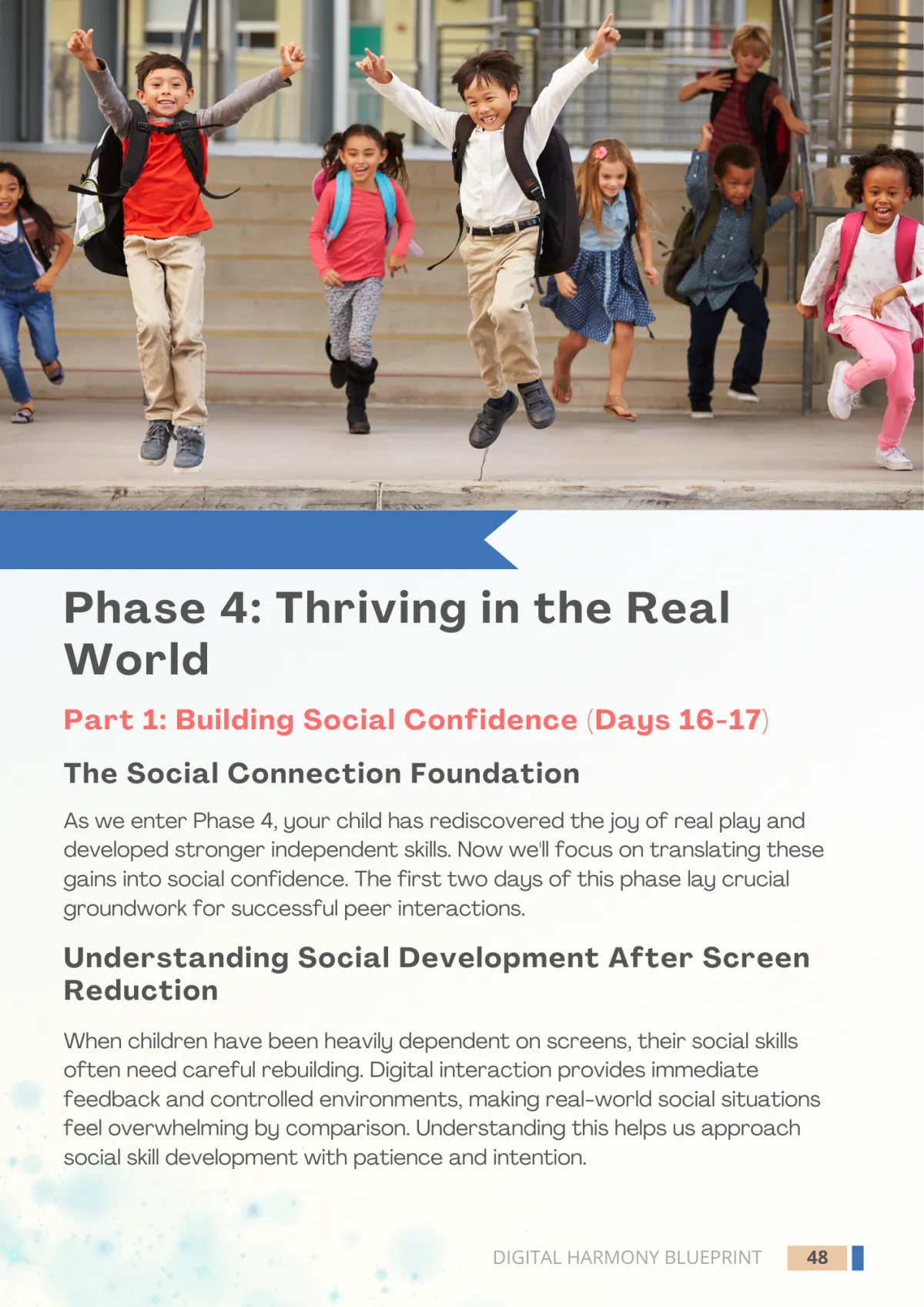 Phase 4: Thriving in the Real World

Part 1: Building Social Confidence (Days 16-17)

The Social Connection Foundation

As we enter Phase 4, your child has rediscovered the joy of real play and developed stronger independent skills. Now we'll focus on translating these gains into social confidence. The first two days of this phase lay crucial groundwork for successful peer interactions.

Understanding Social Development After Screen Reduction

When children have been heavily dependent on screens, their social skills often need careful rebuilding. Digital interaction provides immediate feedback and controlled environments, making real-world social situations feel overwhelming by comparison. Understanding this helps us approach social skill development with patience and intention.

DIGITAL HARMONY BLUEPRINT 48